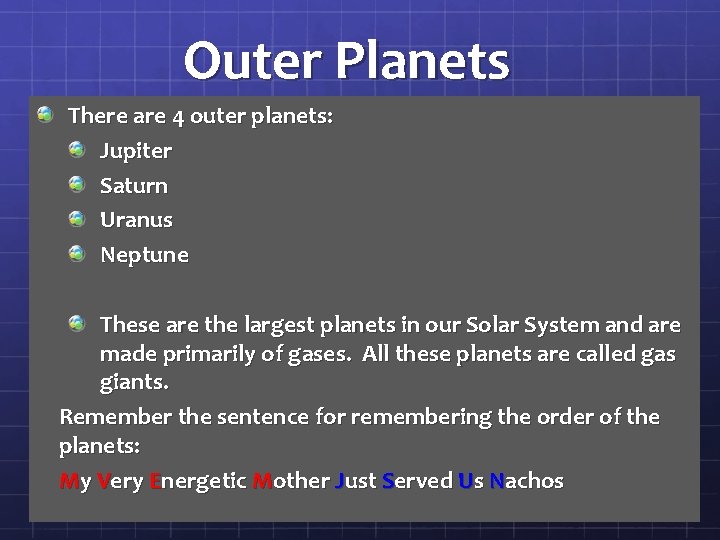 Outer Planets

There are 4 outer planets:

Jupiter

Saturn

Uranus

Neptune

These are the largest planets in our Solar System and are made primarily of gases. All these planets are called gas giants.

Remember the sentence for remembering the order of the planets:

My Very Energetic Mother Just Served Us Nachos